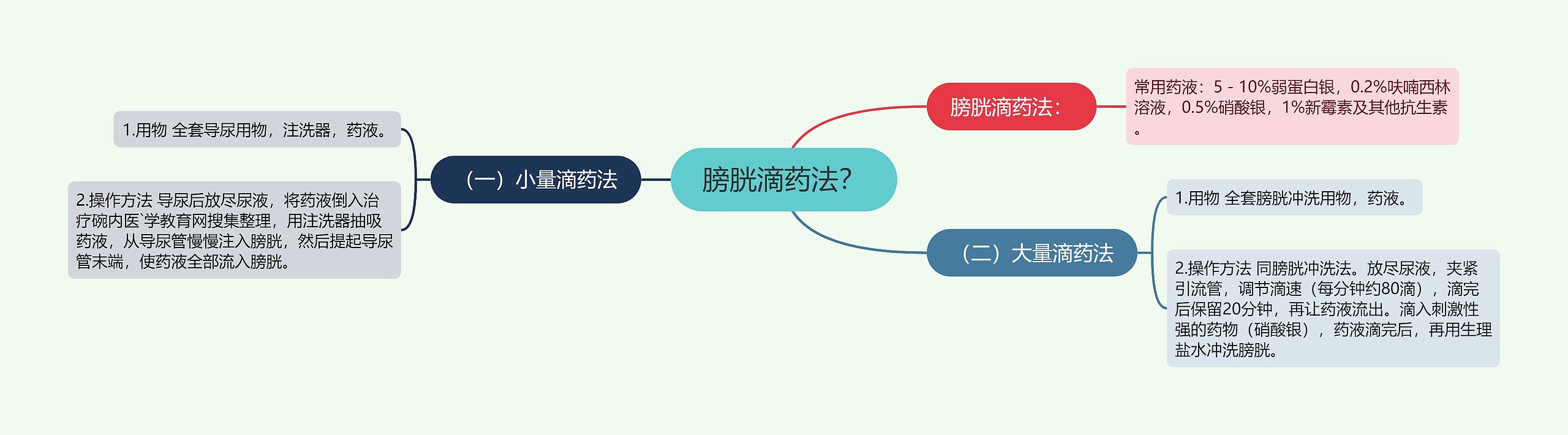 膀胱滴药法？

膀胱滴药法：

常用药液：5 - 10%弱蛋白银，0.2%呋喃西林溶液，0.5%硝酸银，1%新霉素及其他抗生素。

（一）小量滴药法

1.用物 全套导尿用物，注洗器，药液。

2.操作方法 导尿后放尽尿液，将药液倒入治疗碗内医`学教育网搜集整理，用注洗器抽吸药液，从导尿管慢慢注入膀胱，然后提起导尿管末端，使药液全部流入膀胱。

（二）大量滴药法

1.用物 全套膀胱冲洗用物，药液。

2.操作方法 同膀胱冲洗法。放尽尿液，夹紧引流管，调节滴速（每分钟约80滴），滴完后保留20分钟，再让药液流出。滴入刺激性强的药物（硝酸银），药液滴完后，再用生理盐水冲洗膀胱。